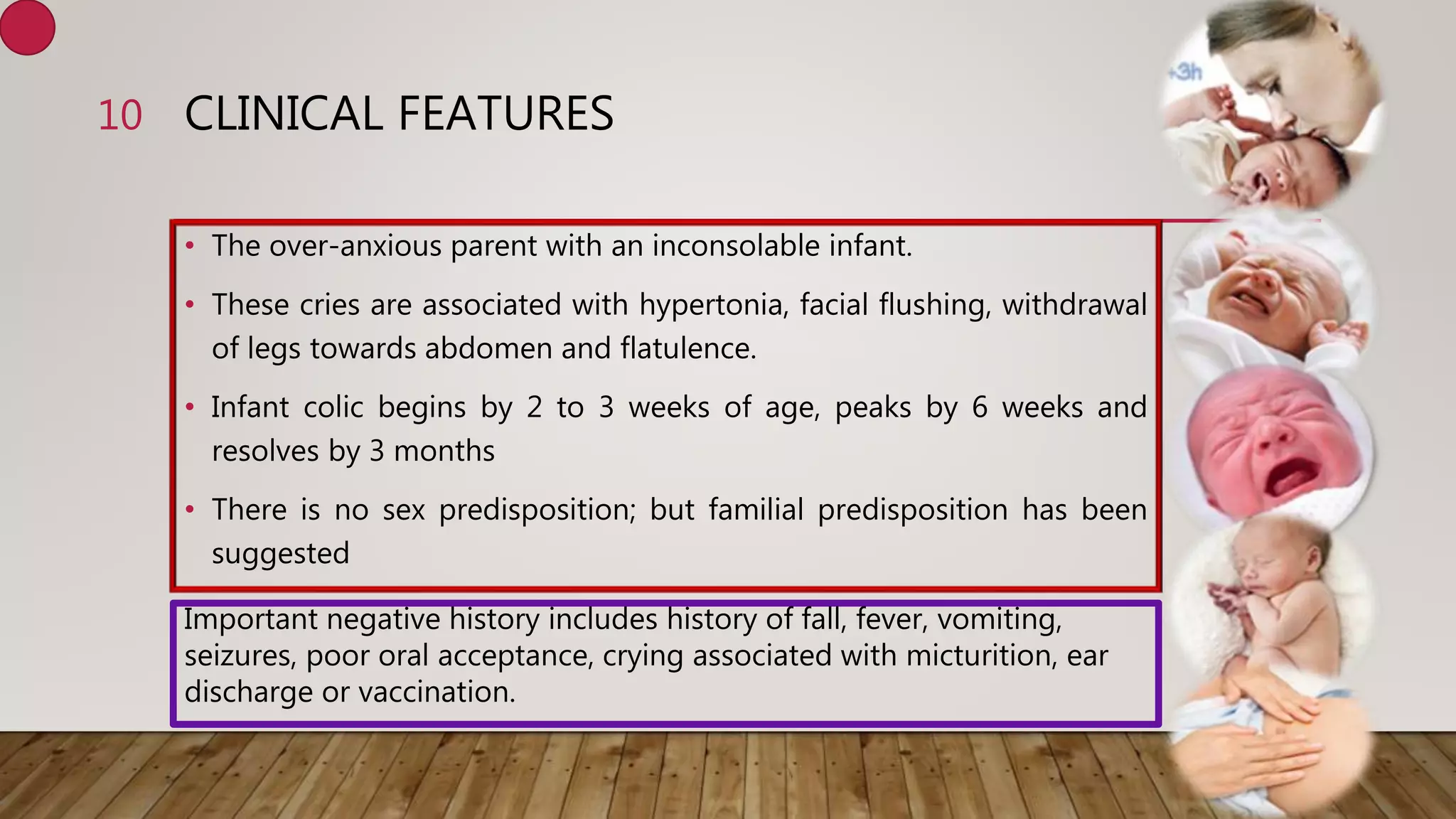 10 CLINICAL FEATURES

+3h

• The over-anxious parent with an inconsolable infant.

• These cries are associated with hypertonia, facial flushing, withdrawal of legs towards abdomen and flatulence.

• Infant colic begins by 2 to 3 weeks of age, peaks by 6 weeks and resolves by 3 months

• There is no sex predisposition; but familial predisposition has been suggested

Important negative history includes history of fall, fever, vomiting, seizures, poor oral acceptance, crying associated with micturition, ear discharge or vaccination.